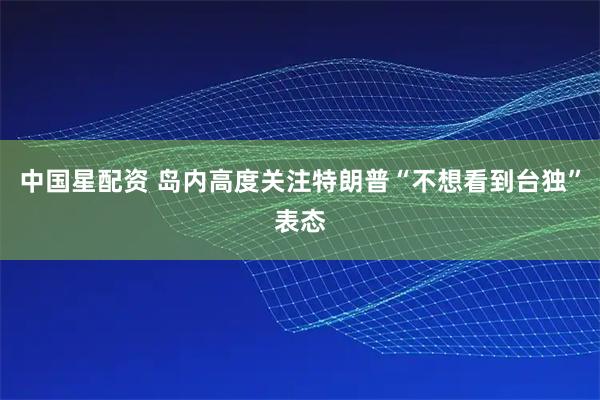 中国星配资 岛内高度关注特朗普“不想看到台独”表态